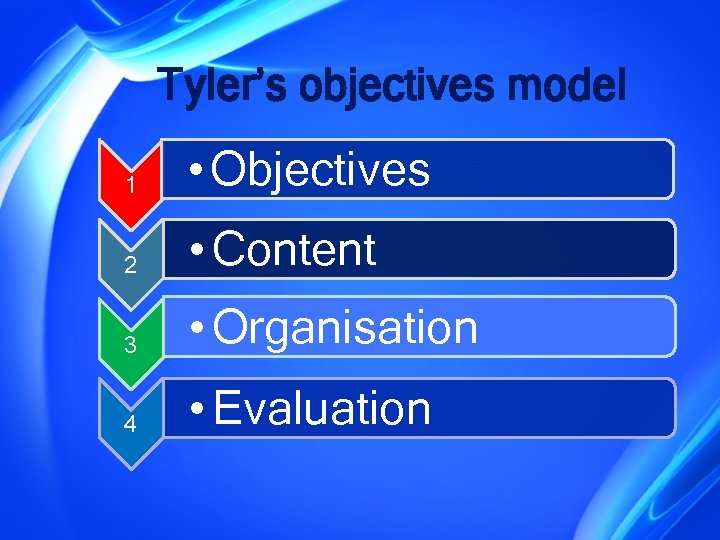 Tyler's objectives model

1
• Objectives

2
• Content

3
• Organisation

4
• Evaluation